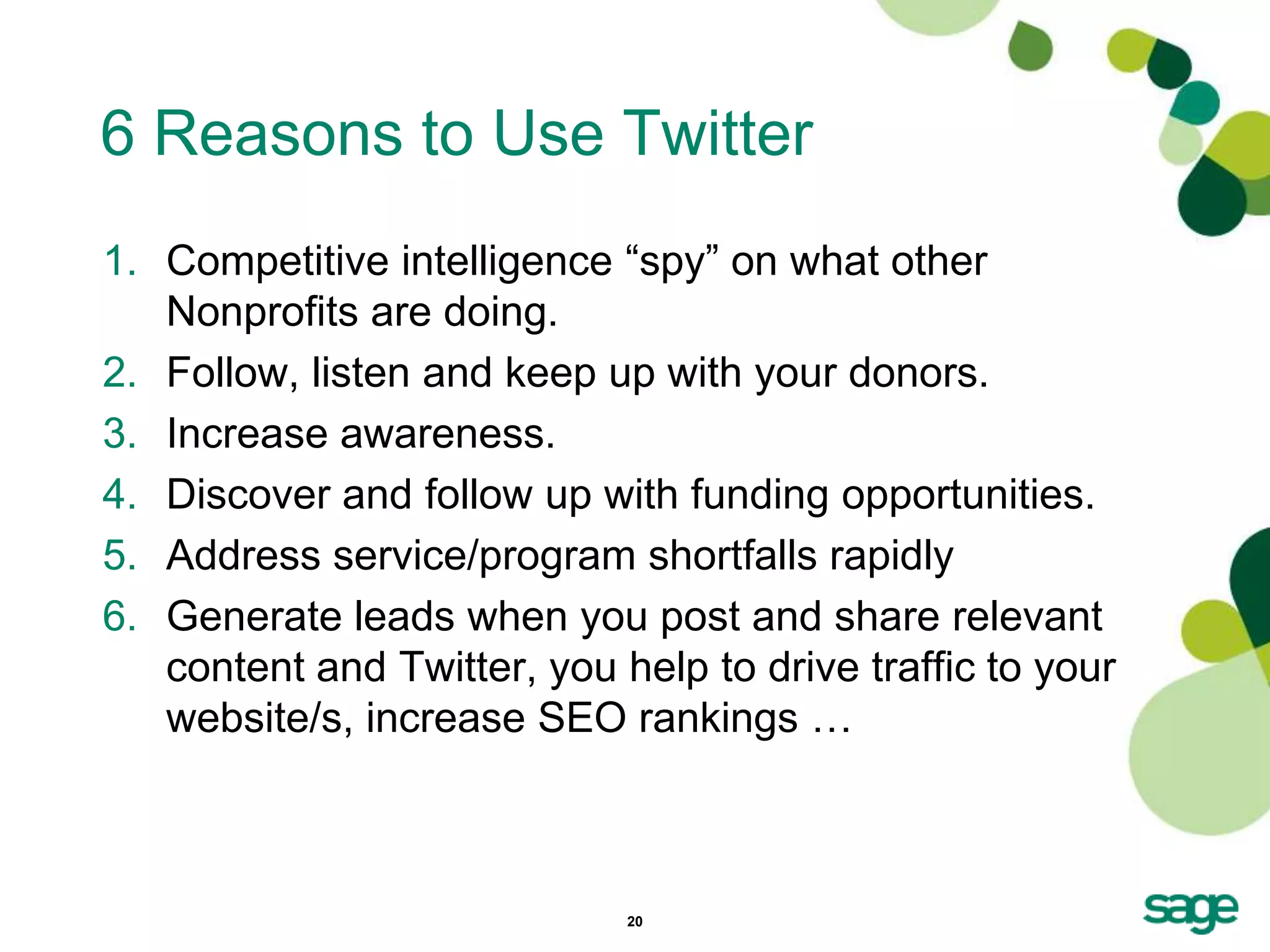 6 Reasons to Use Twitter

1. Competitive intelligence “spy” on what other Nonprofits are doing.
2. Follow, listen and keep up with your donors.
3. Increase awareness.
4. Discover and follow up with funding opportunities.
5. Address service/program shortfalls rapidly
6. Generate leads when you post and share relevant content and Twitter, you help to drive traffic to your website/s, increase SEO rankings …

20

sage